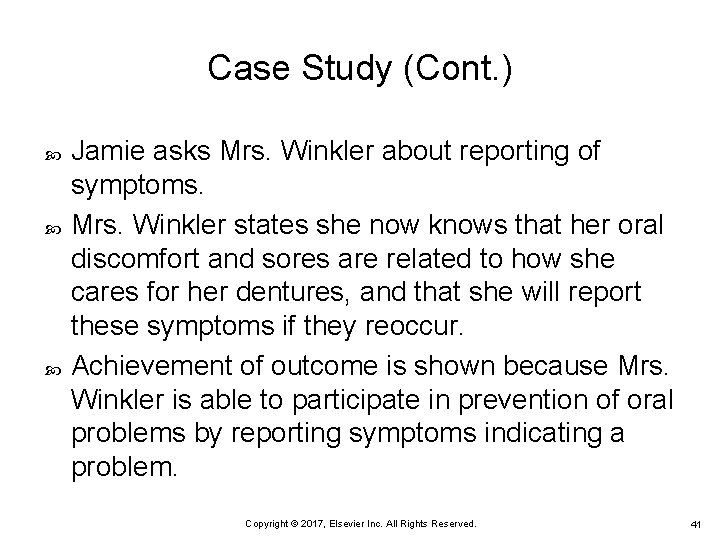 Case Study (Cont.)

Jamie asks Mrs. Winkler about reporting of symptoms.

Mrs. Winkler states she now knows that her oral discomfort and sores are related to how she cares for her dentures, and that she will report these symptoms if they reoccur.

Achievement of outcome is shown because Mrs. Winkler is able to participate in prevention of oral problems by reporting symptoms indicating a problem.

Copyright © 2017, Elsevier Inc. All Rights Reserved.

41